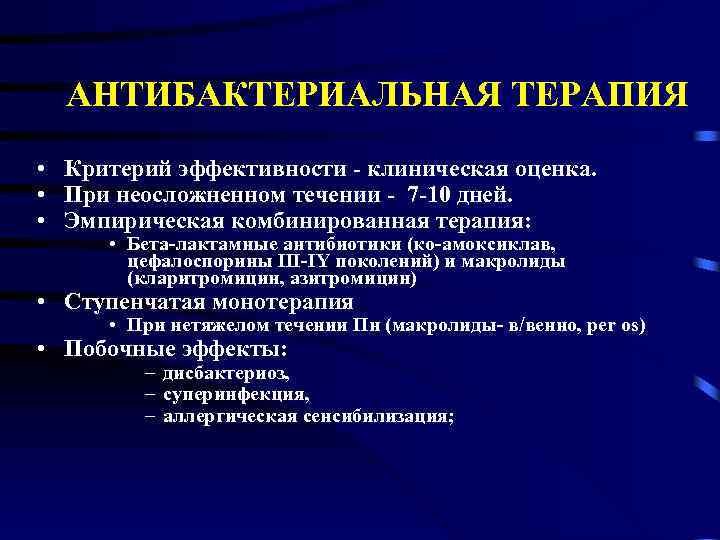 АНТИБАКТЕРИАЛЬНАЯ ТЕРАПИЯ

• Критерий эффективности - клиническая оценка.
• При неосложненном течении - 7-10 дней.
• Эмпирическая комбинированная терапия:
  • Бета-лактамные антибиотики (ко-амоксиклав, цефалоспорины III-IY поколений) и макролиды (кларитромицин, азитромицин)
• Ступенчатая монотерапия
  • При нетяжелом течении Пн (макролиды- в/венно, per os)
• Побочные эффекты:
  – дисбактериоз,
  – суперинфекция,
  – аллергическая сенсибилизация;